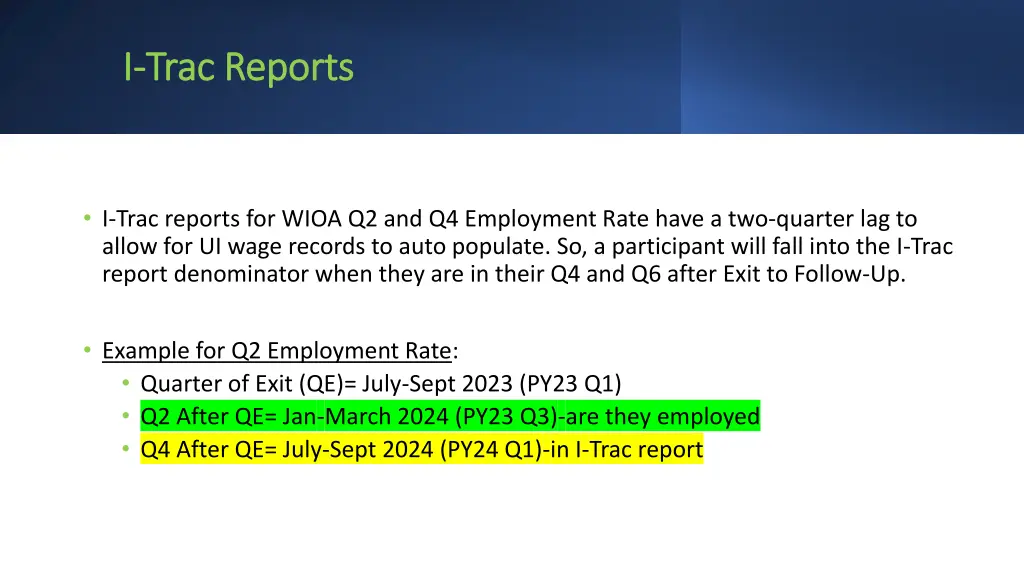 I-Trac Reports

• I-Trac reports for WIOA Q2 and Q4 Employment Rate have a two-quarter lag to allow for UI wage records to auto populate. So, a participant will fall into the I-Trac report denominator when they are in their Q4 and Q6 after Exit to Follow-Up.

• Example for Q2 Employment Rate:
  • Quarter of Exit (QE)= July-Sept 2023 (PY23 Q1)
  • Q2 After QE= Jan-March 2024 (PY23 Q3)-are they employed
  • Q4 After QE= July-Sept 2024 (PY24 Q1)-in I-Trac report